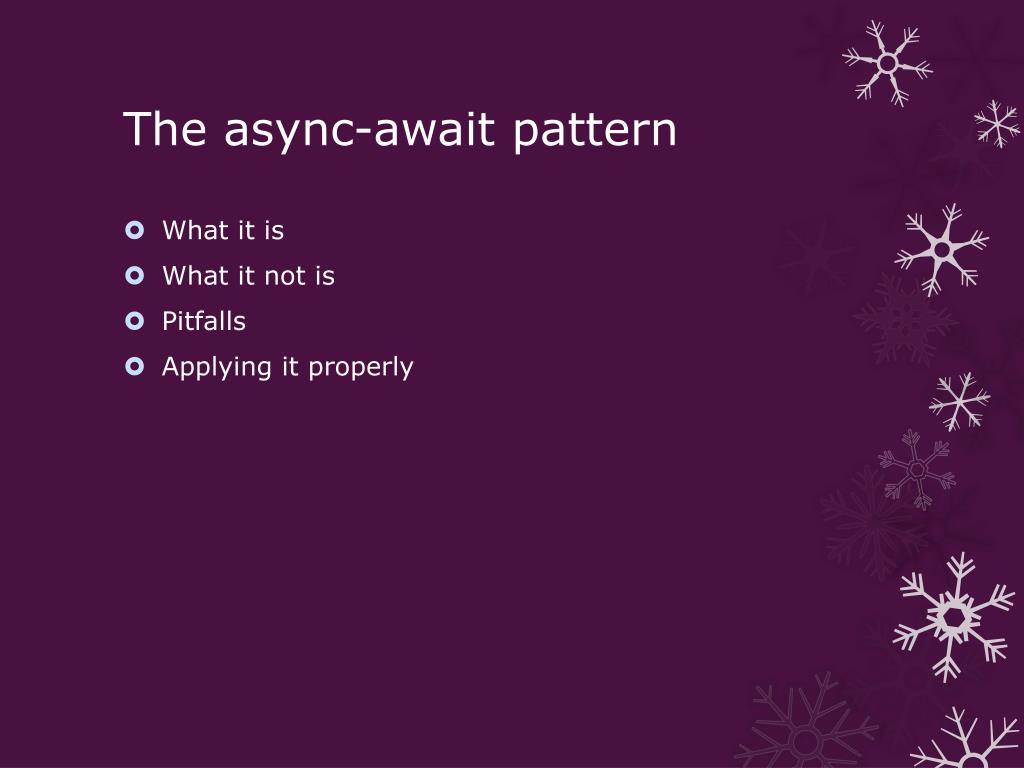 The async-await pattern

What it is
What it not is
Pitfalls
Applying it properly